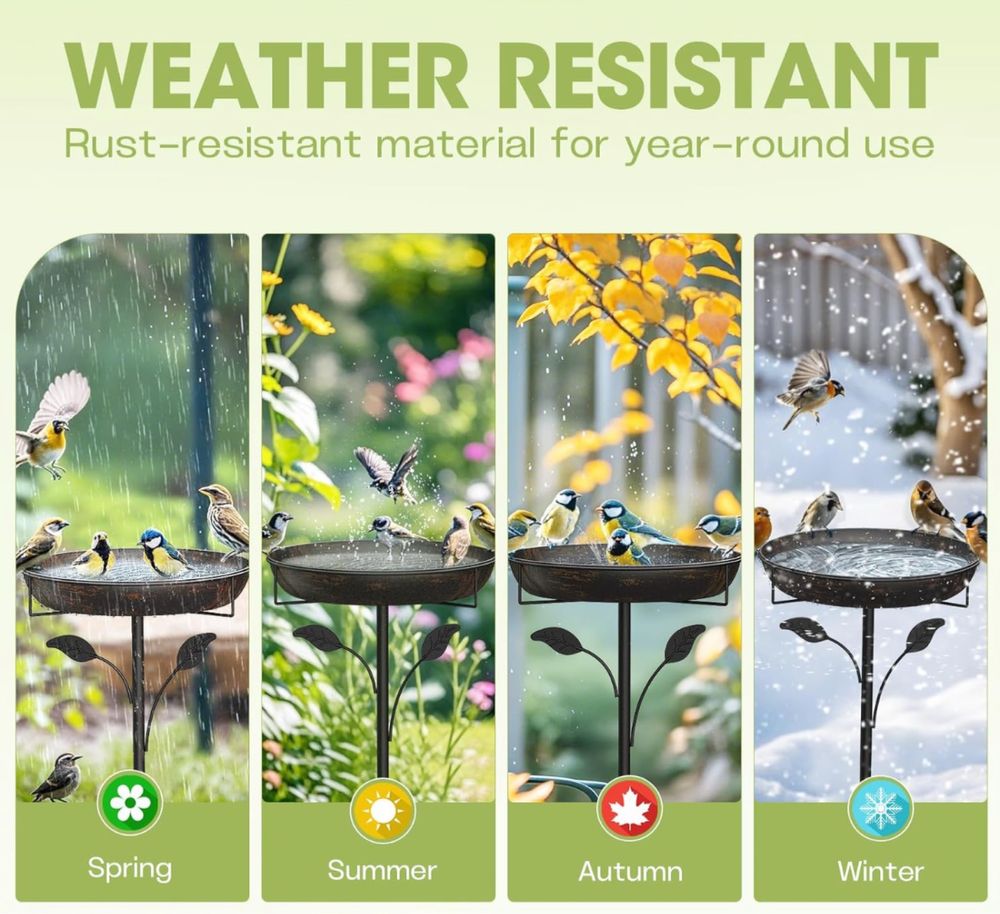 WEATHER RESISTANT
Rust-resistant material for year-round use

Spring

Summer

Autumn

Winter